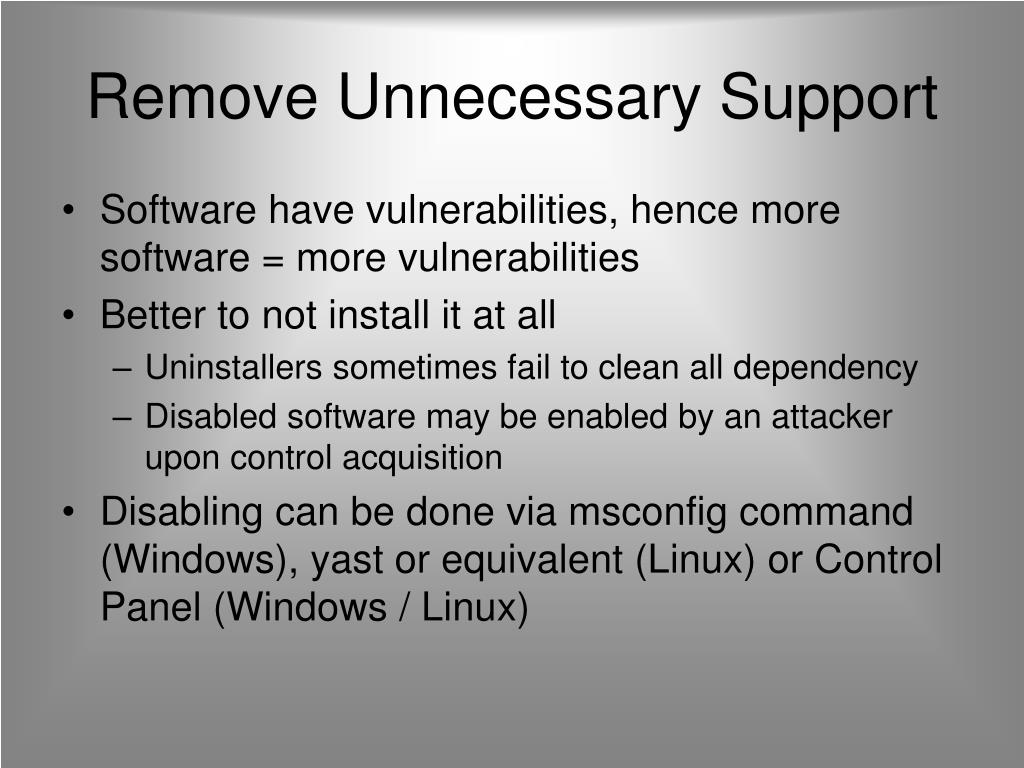 Remove Unnecessary Support

• Software have vulnerabilities, hence more software = more vulnerabilities
• Better to not install it at all
– Uninstallers sometimes fail to clean all dependency
– Disabled software may be enabled by an attacker upon control acquisition
• Disabling can be done via msconfig command (Windows), yast or equivalent (Linux) or Control Panel (Windows / Linux)